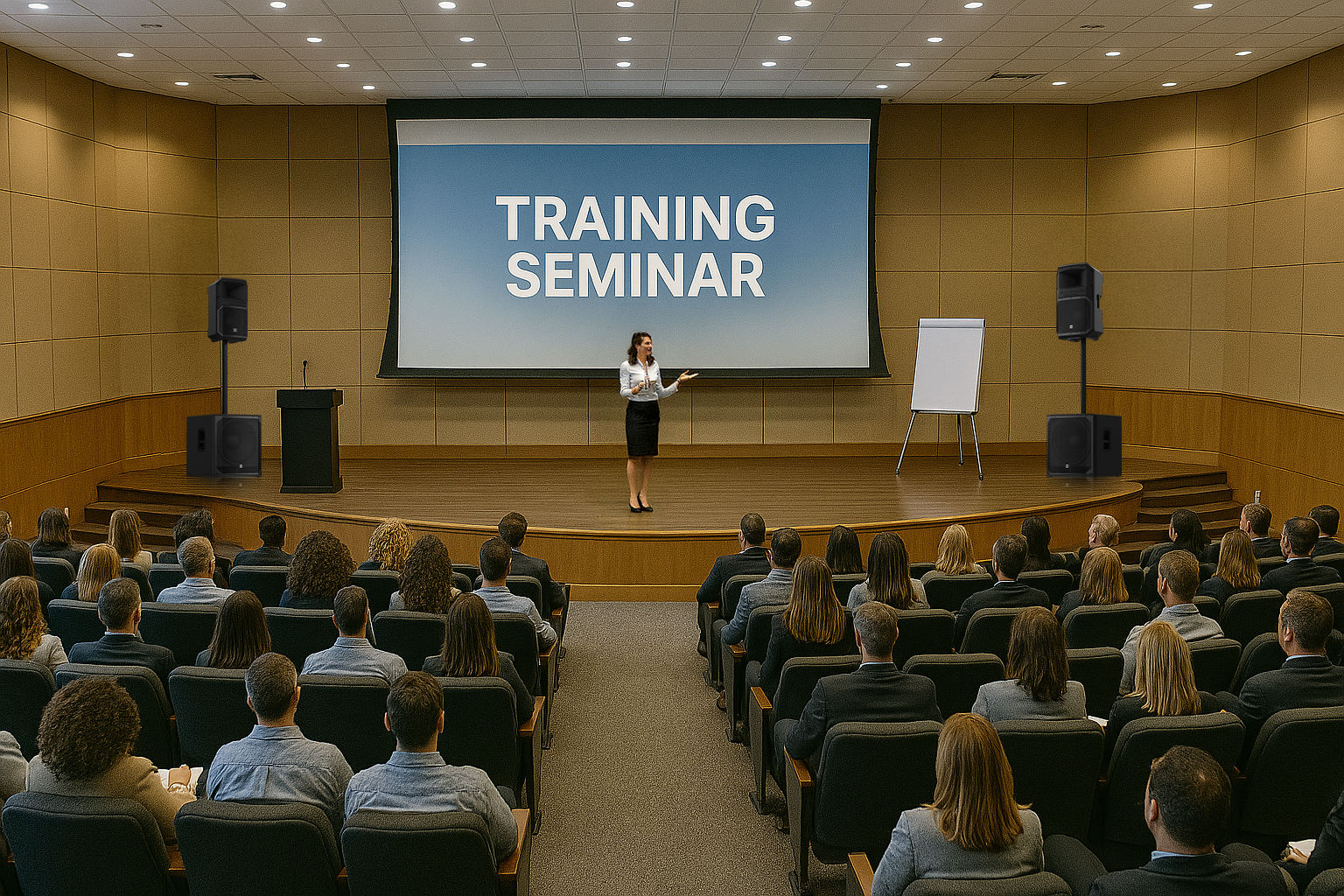 TRAINING
SEMINAR